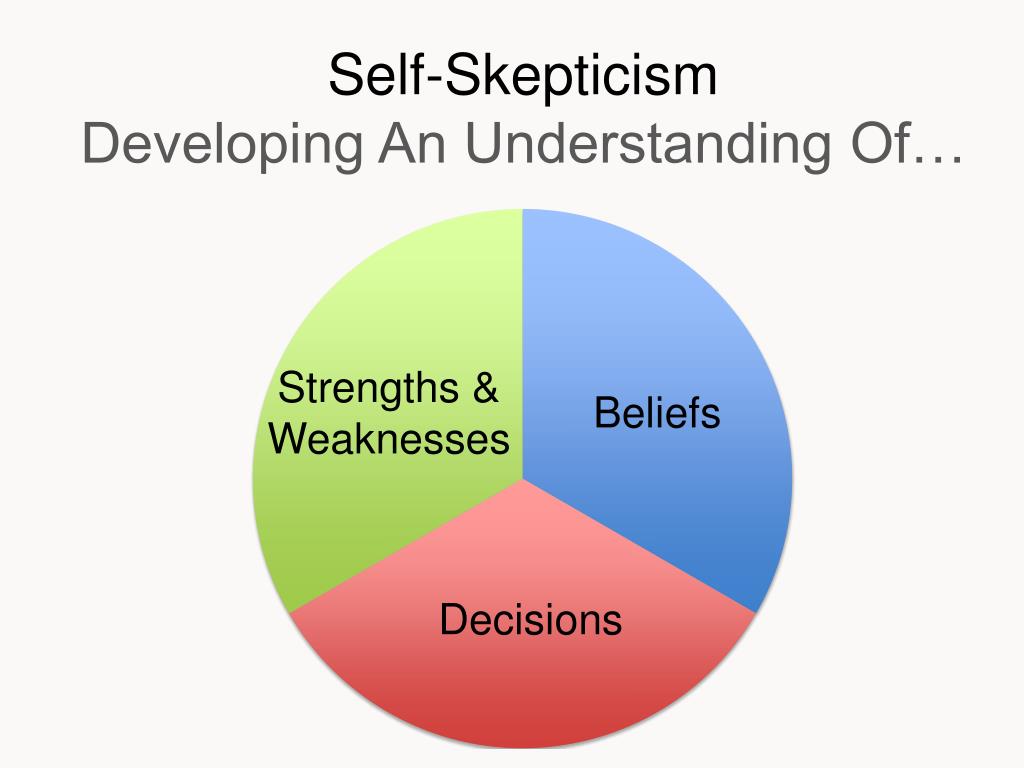 Self-Skepticism
Developing An Understanding Of…

Strengths & Weaknesses

Beliefs

Decisions